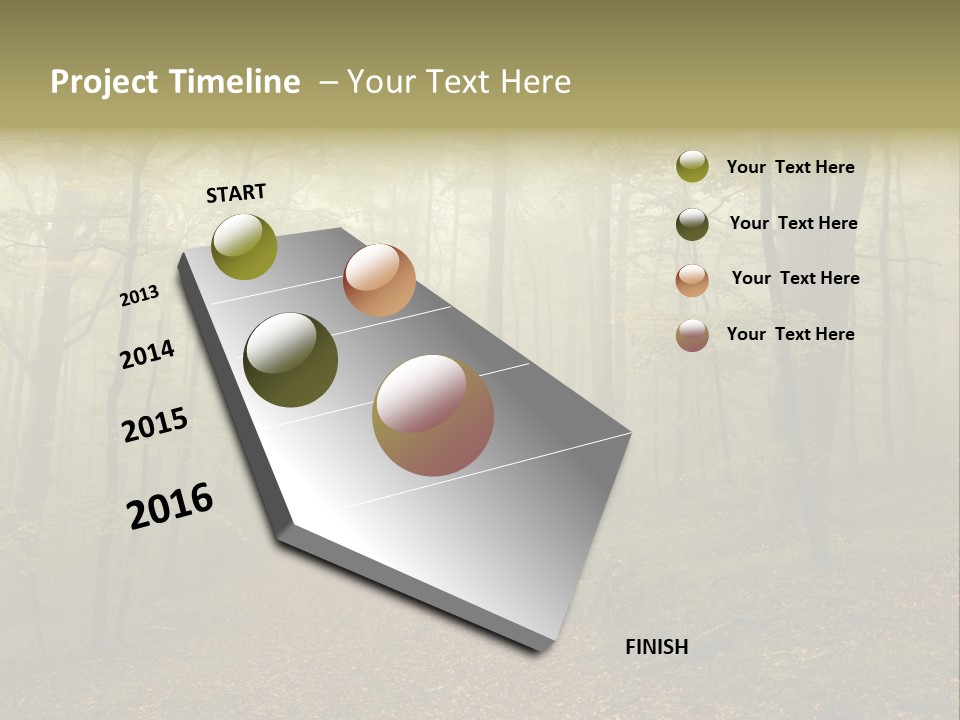 Project Timeline – Your Text Here

START

2013

2014

2015

2016

FINISH

Your Text Here

Your Text Here

Your Text Here

Your Text Here